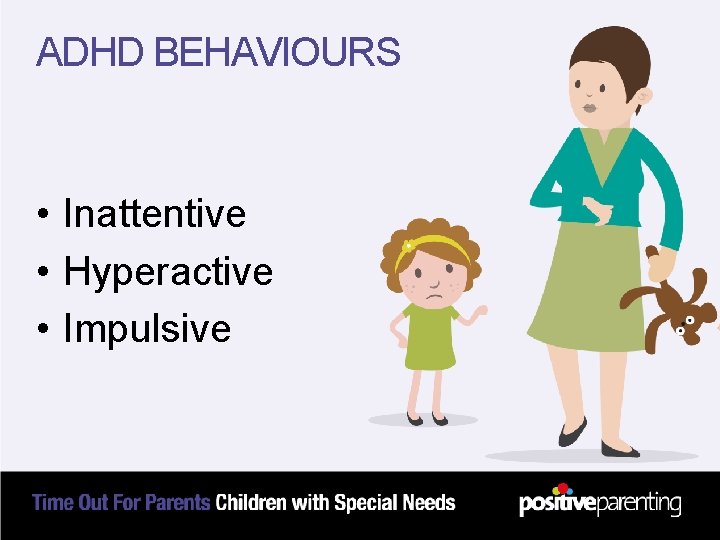 ADHD BEHAVIOURS

• Inattentive
• Hyperactive
• Impulsive

Time Out For Parents Children with Special Needs

positiveparenting